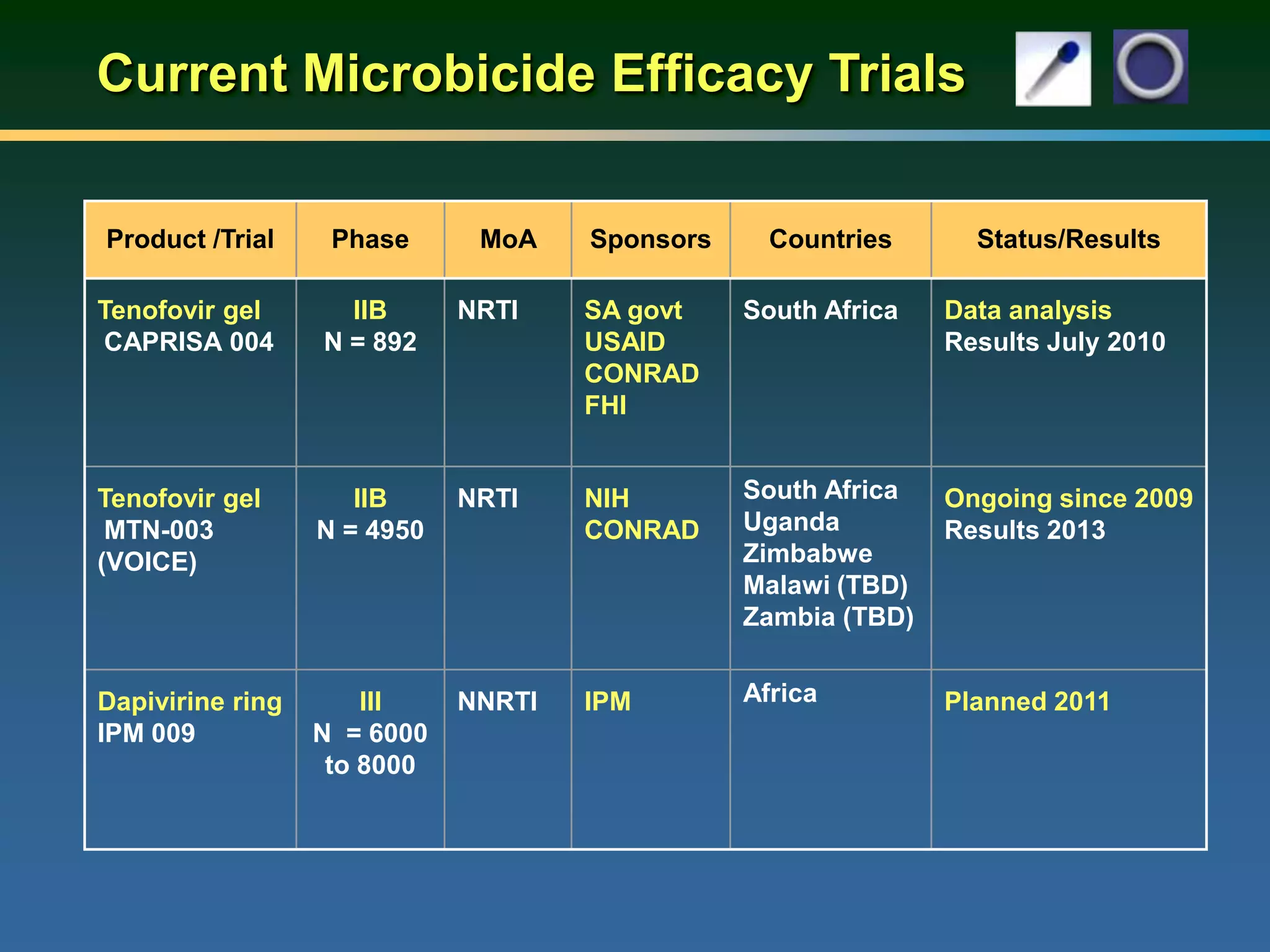 Current Microbicide Efficacy Trials

| Product /Trial | Phase | MoA | Sponsors | Countries | Status/Results |
|---|---|---|---|---|---|
| Tenofovir gel CAPRISA 004 | IIB N = 892 | NRTI | SA govt USAID CONRAD FHI | South Africa | Data analysis Results July 2010 |
| Tenofovir gel MTN-003 (VOICE) | IIB N = 4950 | NRTI | NIH CONRAD | South Africa Uganda Zimbabwe Malawi (TBD) Zambia (TBD) | Ongoing since 2009 Results 2013 |
| Dapivirine ring IPM 009 | III N = 6000 to 8000 | NNRTI | IPM | Africa | Planned 2011 |